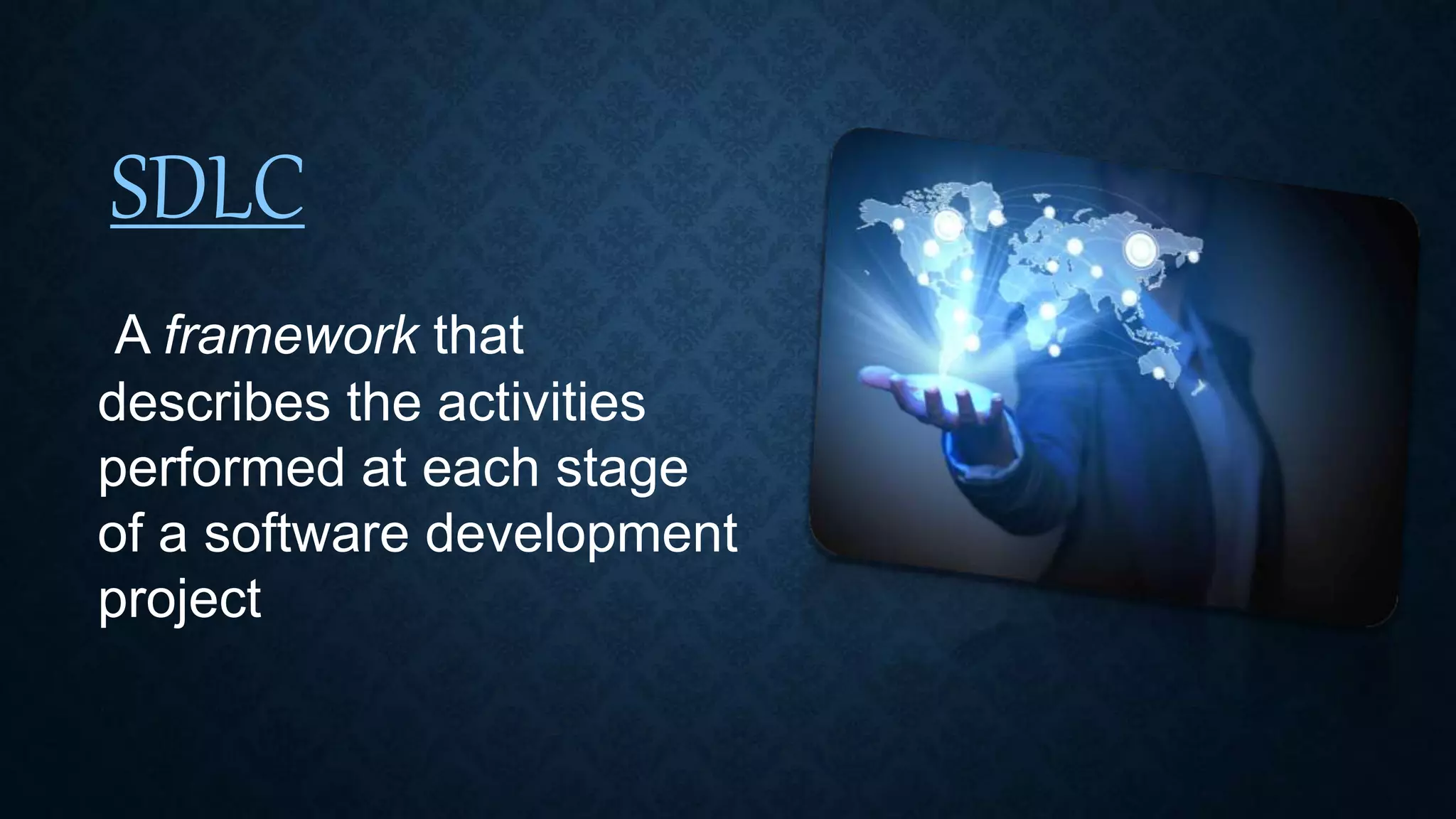 SDLC

A framework that describes the activities performed at each stage of a software development project